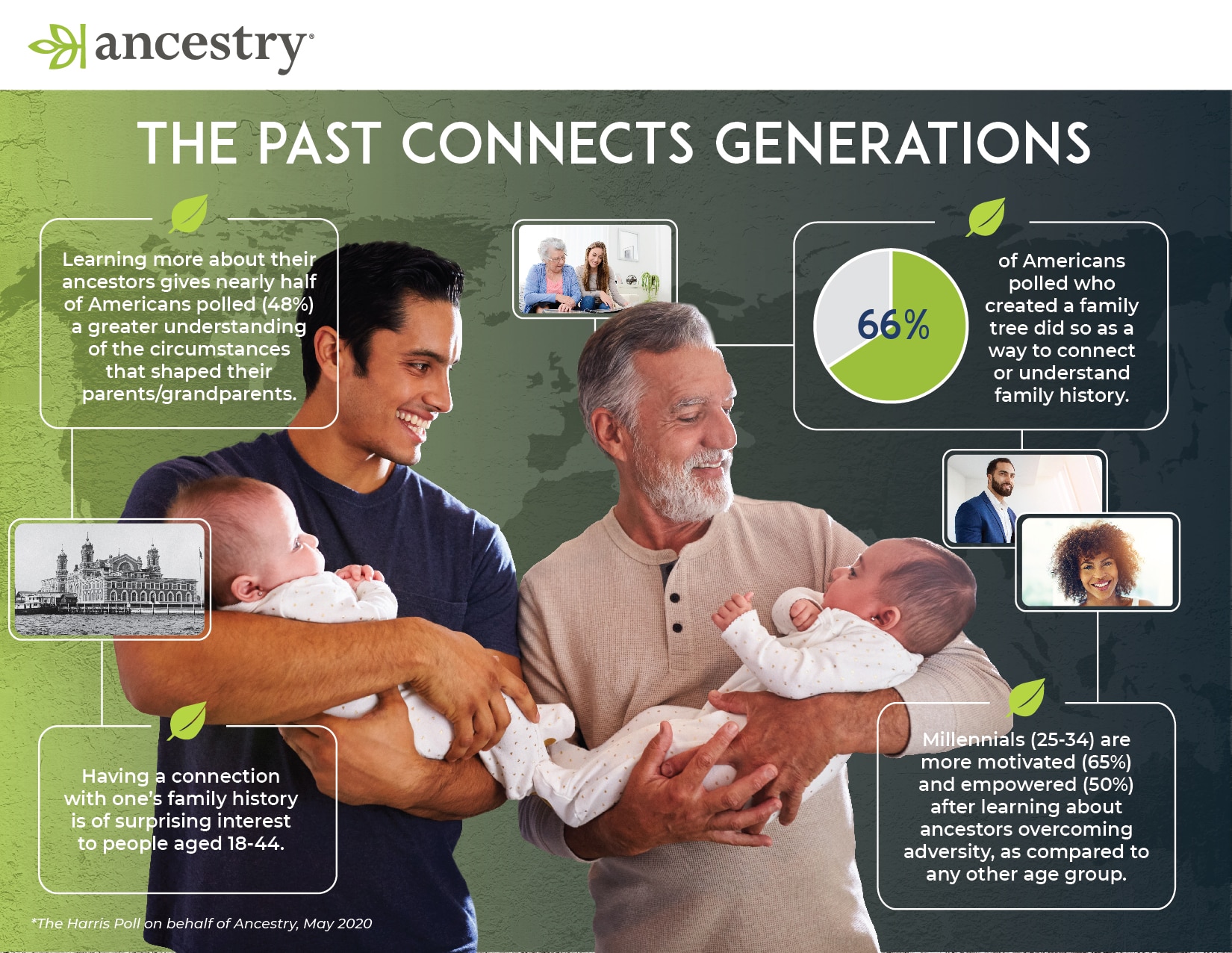 ancestry®

THE PAST CONNECTS GENERATIONS

Learning more about their ancestors gives nearly half of Americans polled (48%) a greater understanding of the circumstances that shaped their parents/grandparents.

66%

of Americans polled who created a family tree did so as a way to connect or understand family history.

Having a connection with one's family history is of surprising interest to people aged 18-44.

Millennials (25-34) are more motivated (65%) and empowered (50%) after learning about ancestors overcoming adversity, as compared to any other age group.

*The Harris Poll on behalf of Ancestry, May 2020